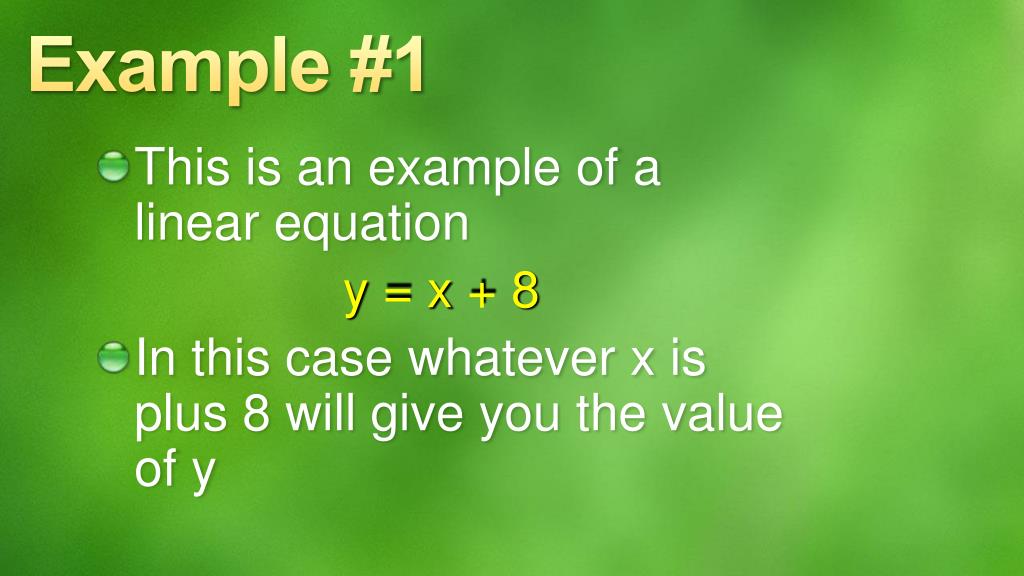 Example #1

This is an example of a linear equation

$y = x + 8$

In this case whatever x is plus 8 will give you the value of y